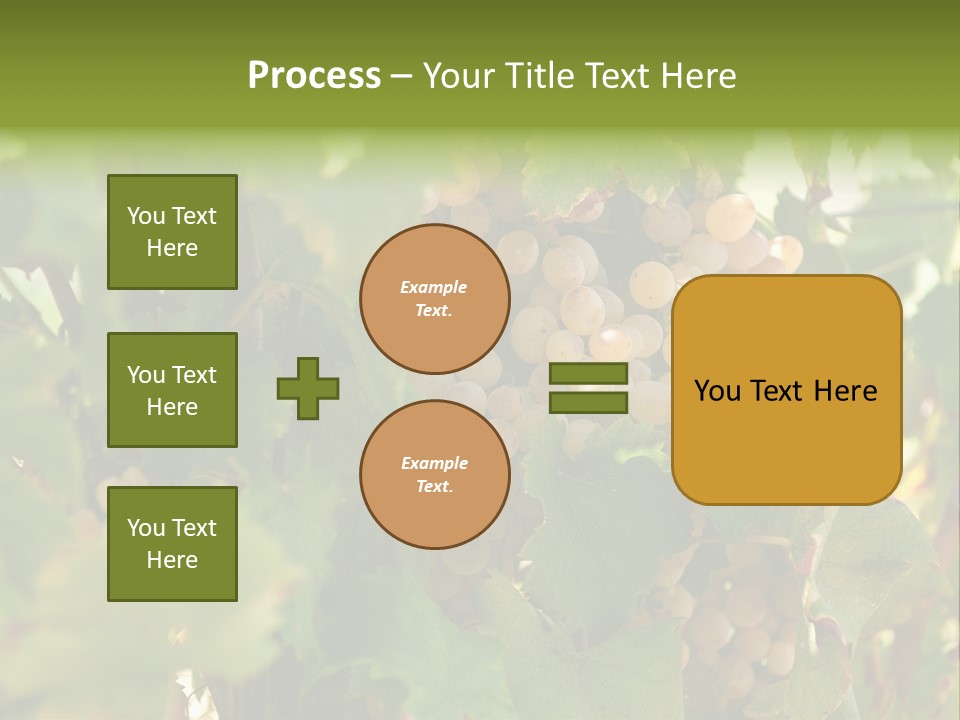 Process – Your Title Text Here

You Text Here

You Text Here

You Text Here

Example Text.

Example Text.

You Text Here